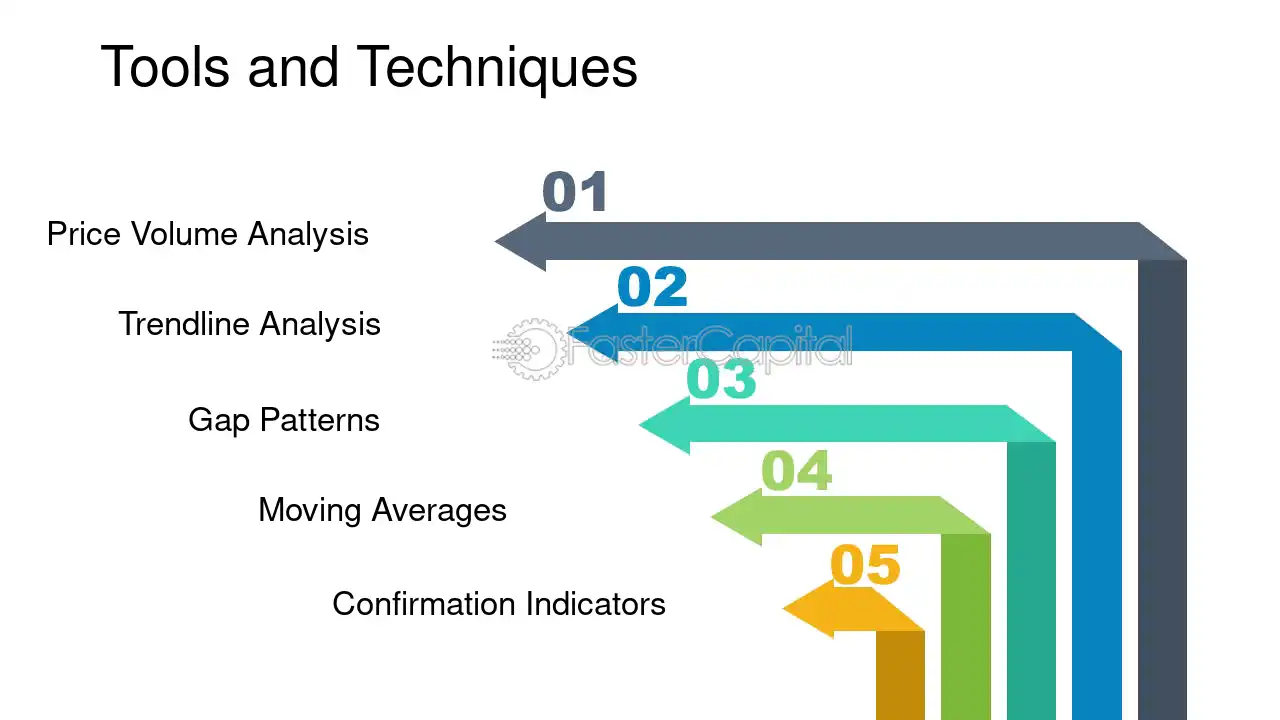 Tools and Techniques

01

Price Volume Analysis

02

Trendline Analysis

03

Gap Patterns

04

Moving Averages

05

Confirmation Indicators

FasterCapital